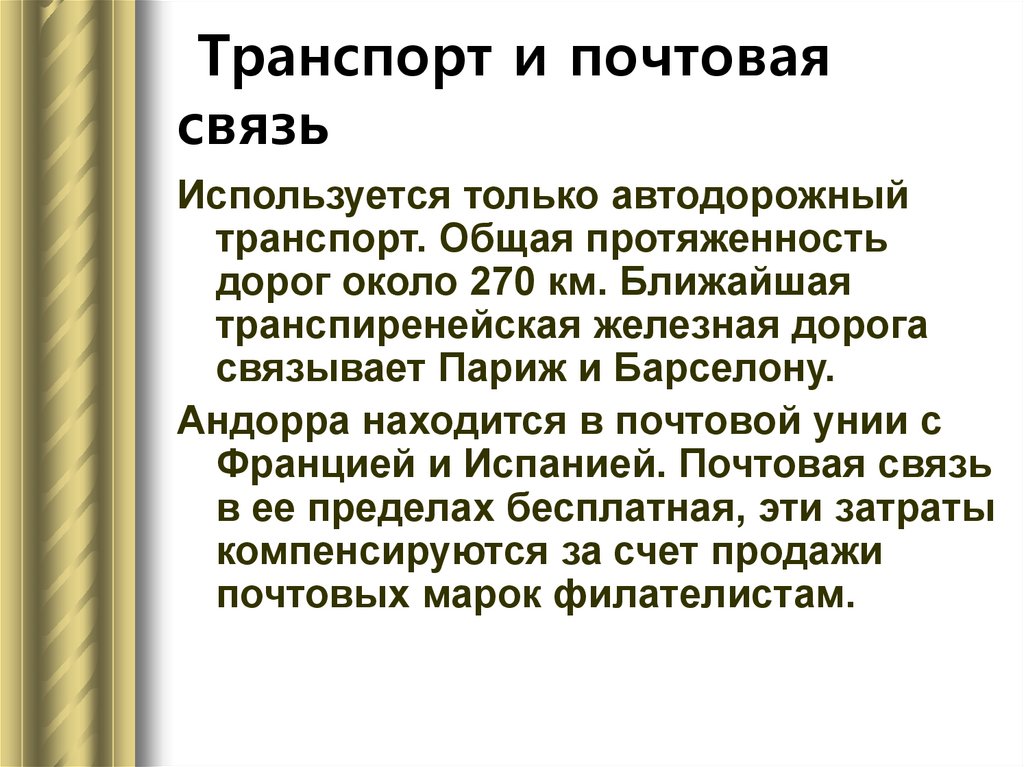 Транспорт и почтовая связь

Используется только автодорожный транспорт. Общая протяженность дорог около 270 км. Ближайшая транспиренейская железная дорога связывает Париж и Барселону.

Андорра находится в почтовой унии с Францией и Испанией. Почтовая связь в ее пределах бесплатная, эти затраты компенсируются за счет продажи почтовых марок филателистам.